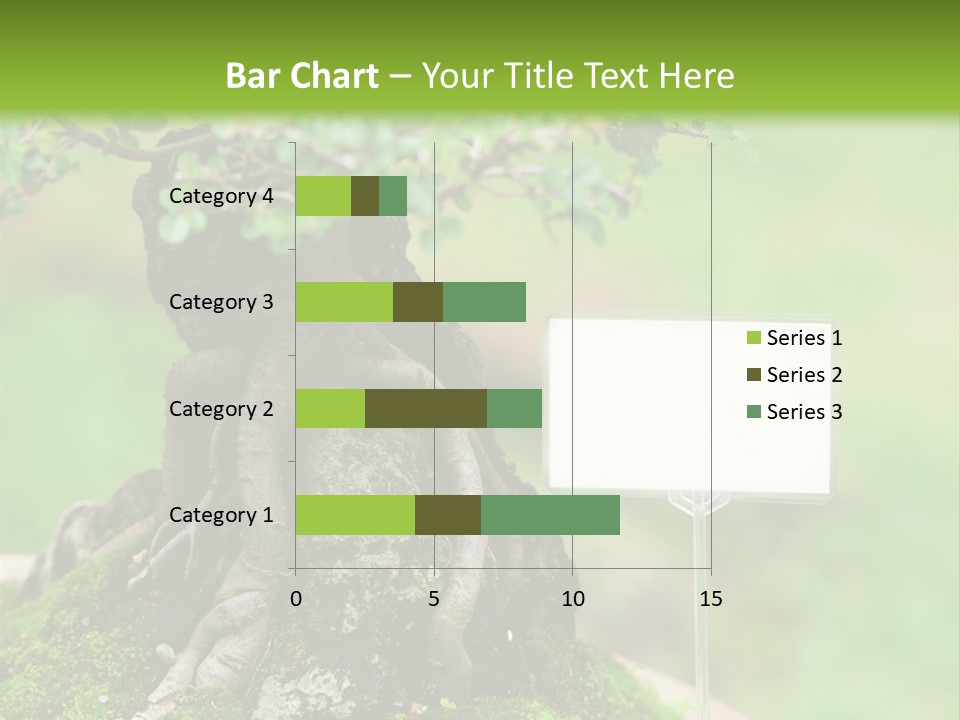 Bar Chart – Your Title Text Here

Category 4
Category 3
Category 2
Category 1

0
5
10
15

Series 1
Series 2
Series 3